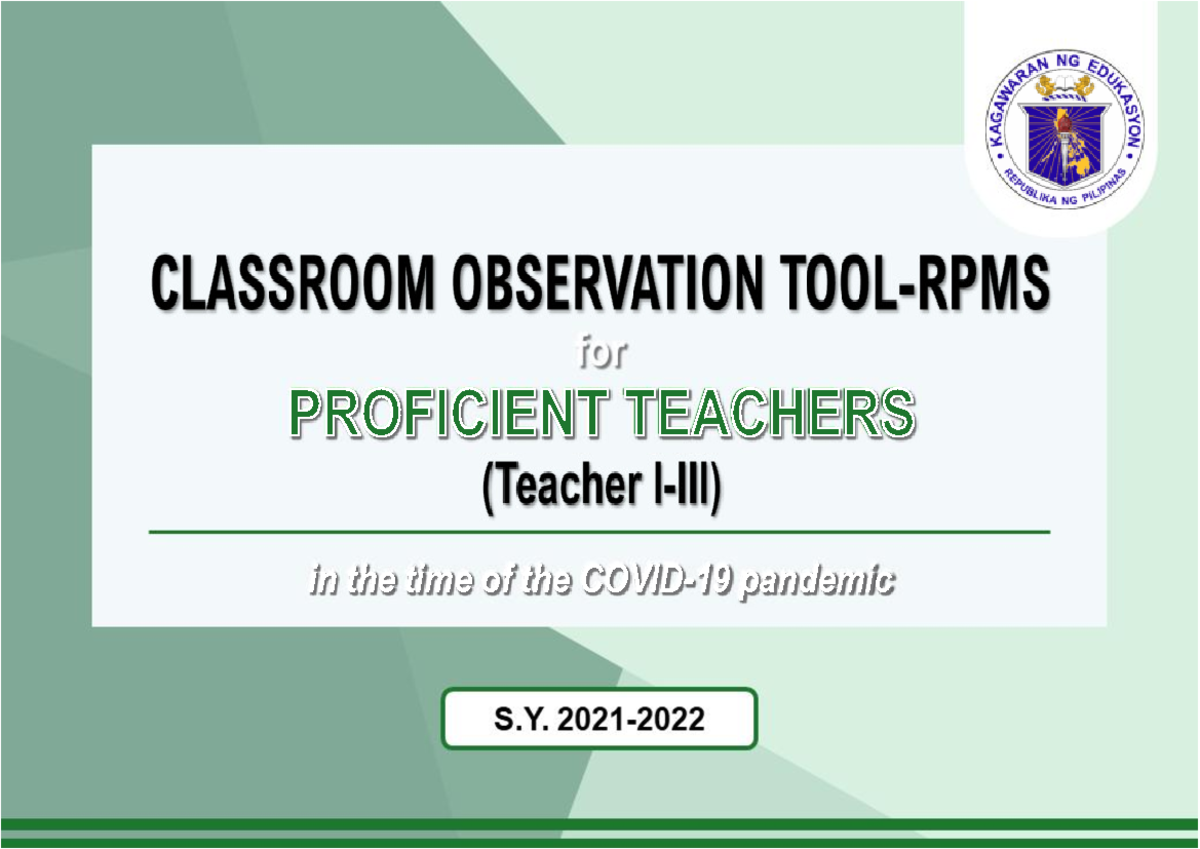 KAGAWARAN NG EDUKASYON
REPUBLIKA NG PILIPINAS

CLASSROOM OBSERVATION TOOL-RPMS
for
PROFICIENT TEACHERS
(Teacher I-III)

in the time of the COVID-19 pandemic

S.Y. 2021-2022